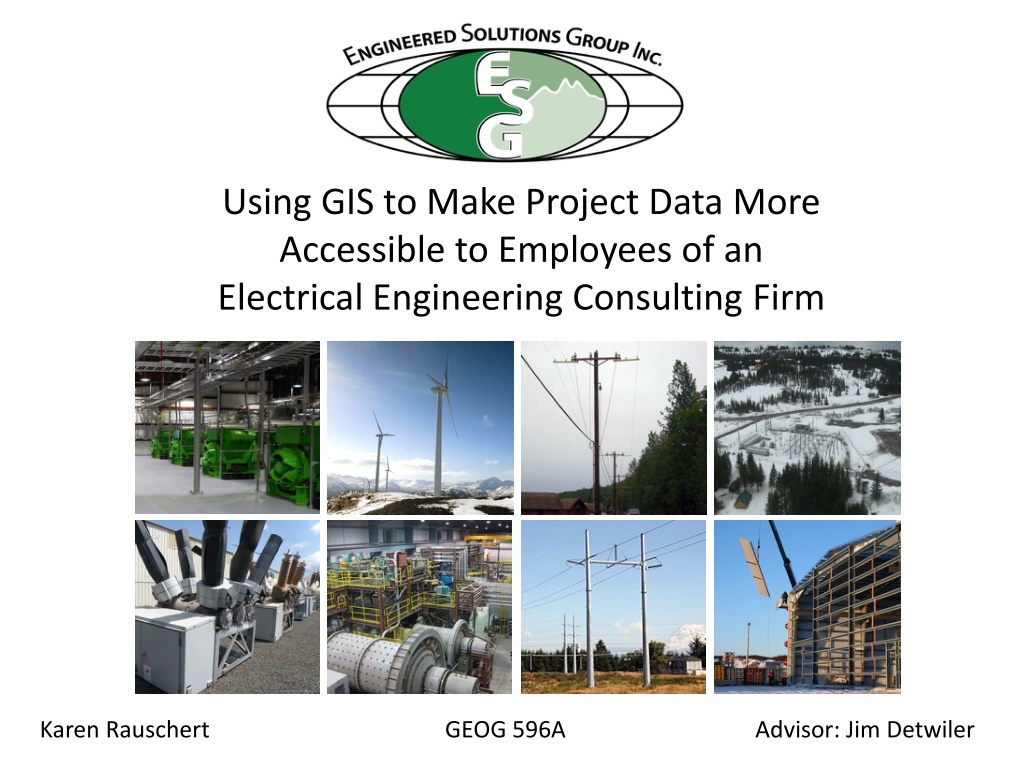 ENGINEERED SOLUTIONS GROUP INC.

ESG

Using GIS to Make Project Data More Accessible to Employees of an Electrical Engineering Consulting Firm

Karen Rauschert

GEOG 596A

Advisor: Jim Detwiler